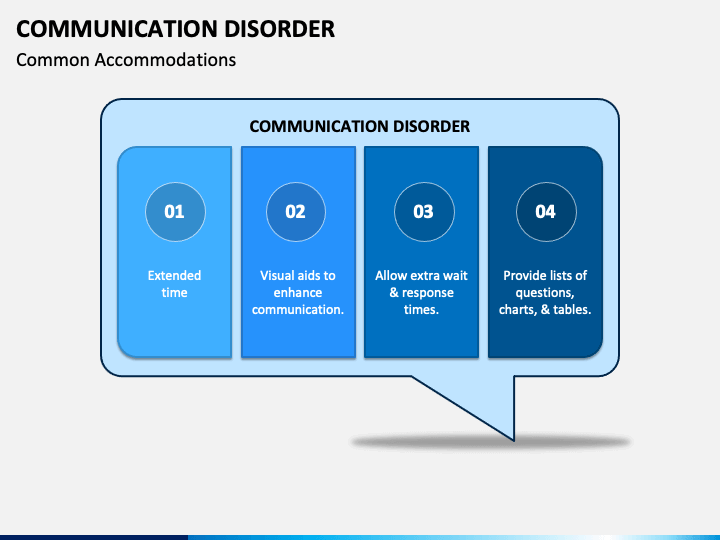 COMMUNICATION DISORDER

Common Accommodations

COMMUNICATION DISORDER

01

Extended time

02

Visual aids to enhance communication.

03

Allow extra wait & response times.

04

Provide lists of questions, charts, & tables.